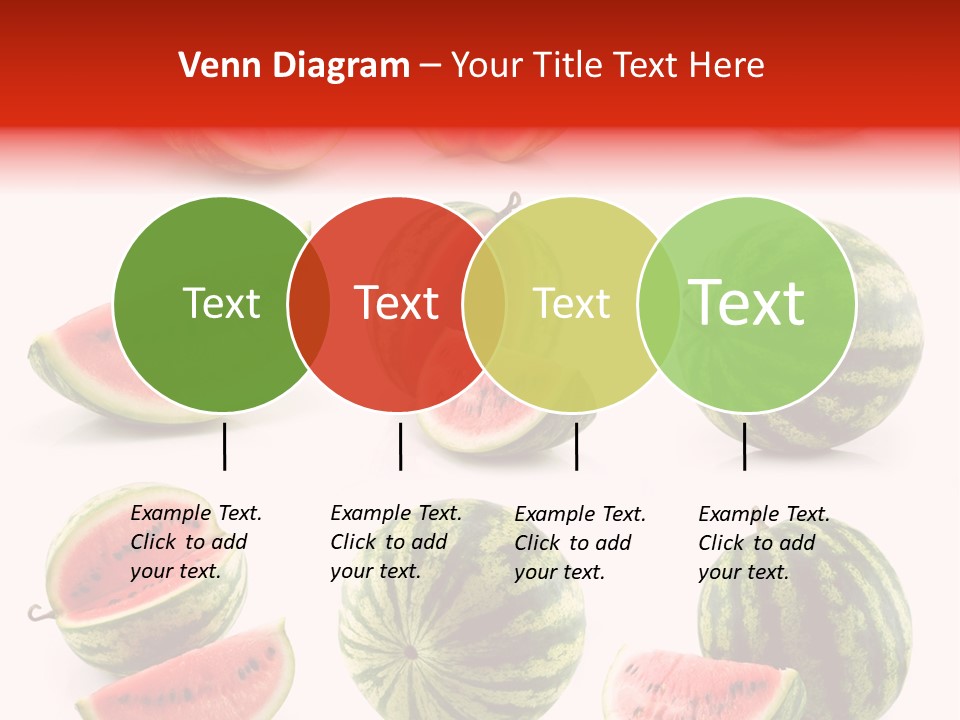 Venn Diagram – Your Title Text Here

Text

Text

Text

Text

Example Text.
Click to add your text.

Example Text.
Click to add your text.

Example Text.
Click to add your text.

Example Text.
Click to add your text.